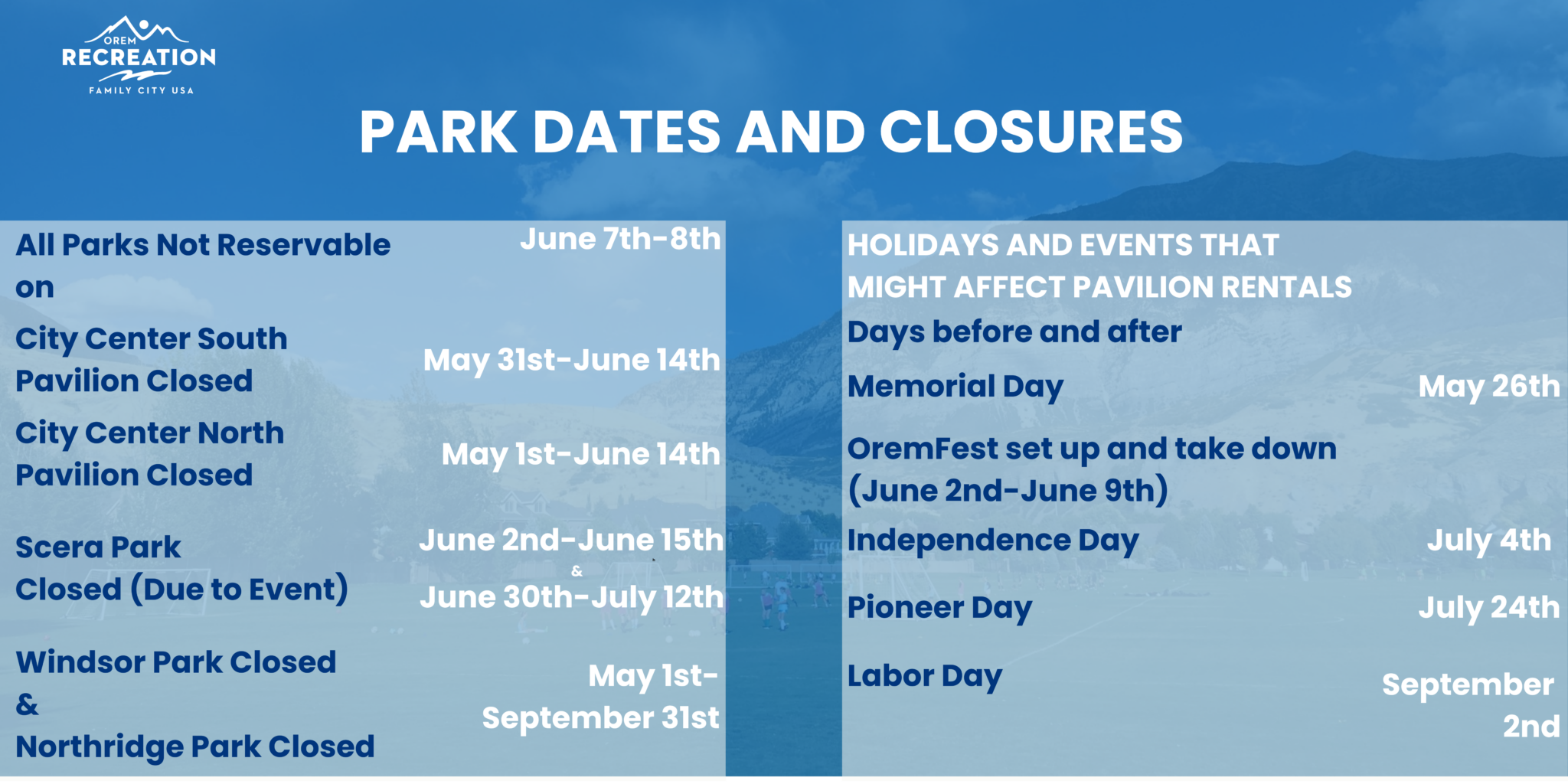 OREM
RECREATION
FAMILY CITY USA

PARK DATES AND CLOSURES

All Parks Not Reservable on
June 7th-8th

City Center South Pavilion Closed
May 31st-June 14th

City Center North Pavilion Closed
May 1st-June 14th

Scera Park Closed (Due to Event)
June 2nd-June 15th
&
June 30th-July 12th

Windsor Park Closed & Northridge Park Closed
May 1st-September 31st

HOLIDAYS AND EVENTS THAT MIGHT AFFECT PAVILION RENTALS

Days before and after

Memorial Day
May 26th

OremFest set up and take down (June 2nd-June 9th)

Independence Day
July 4th

Pioneer Day
July 24th

Labor Day
September 2nd